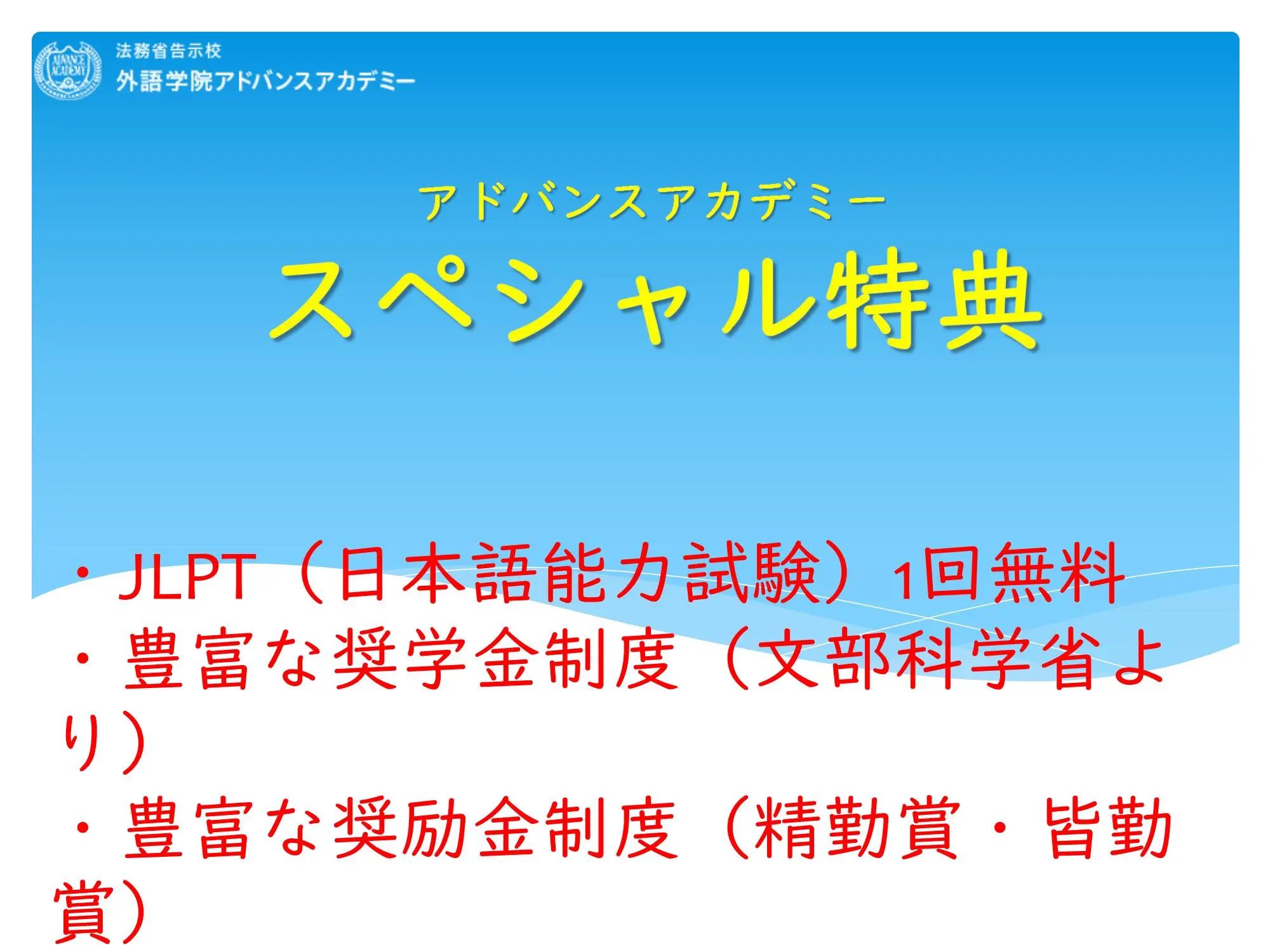 ADVANCE ACADEMY

法務省告示校
外語学院アドバンスアカデミー

アドバンスアカデミー
スペシャル特典

・JLPT（日本語能力試験）1回無料
・豊富な奨学金制度（文部科学省より）
・豊富な奨励金制度（精勤賞・皆勤賞）